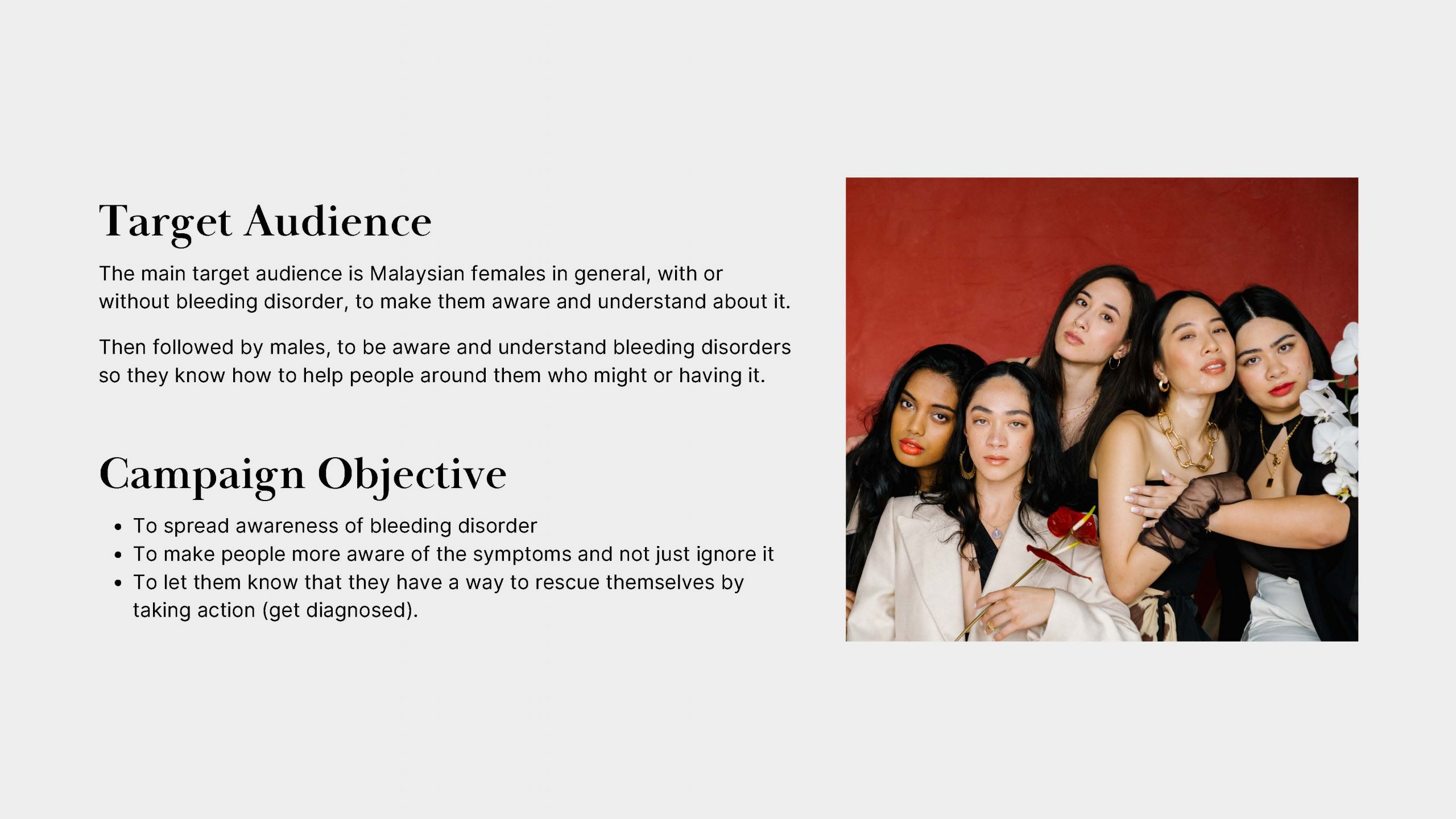 Target Audience

The main target audience is Malaysian females in general, with or without bleeding disorder, to make them aware and understand about it.

Then followed by males, to be aware and understand bleeding disorders so they know how to help people around them who might or having it.

Campaign Objective

- To spread awareness of bleeding disorder
- To make people more aware of the symptoms and not just ignore it
- To let them know that they have a way to rescue themselves by taking action (get diagnosed).